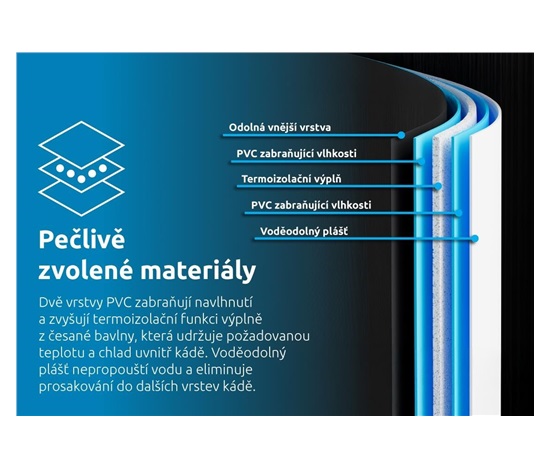 Odolná vnější vrstva

PVC zabraňující vlhkosti

Termoizolační výplň

PVC zabraňující vlhkosti

Voděodolný plášť

Pečlivě zvolené materiály

Dvě vrstvy PVC zabraňují navlhnutí a zvyšují termoizolační funkci výplně z česané bavlny, která udržuje požadovanou teplotu a chlad uvnitř kádě. Voděodolný plášť nepropouští vodu a eliminuje prosakování do dalších vrstev kádě.